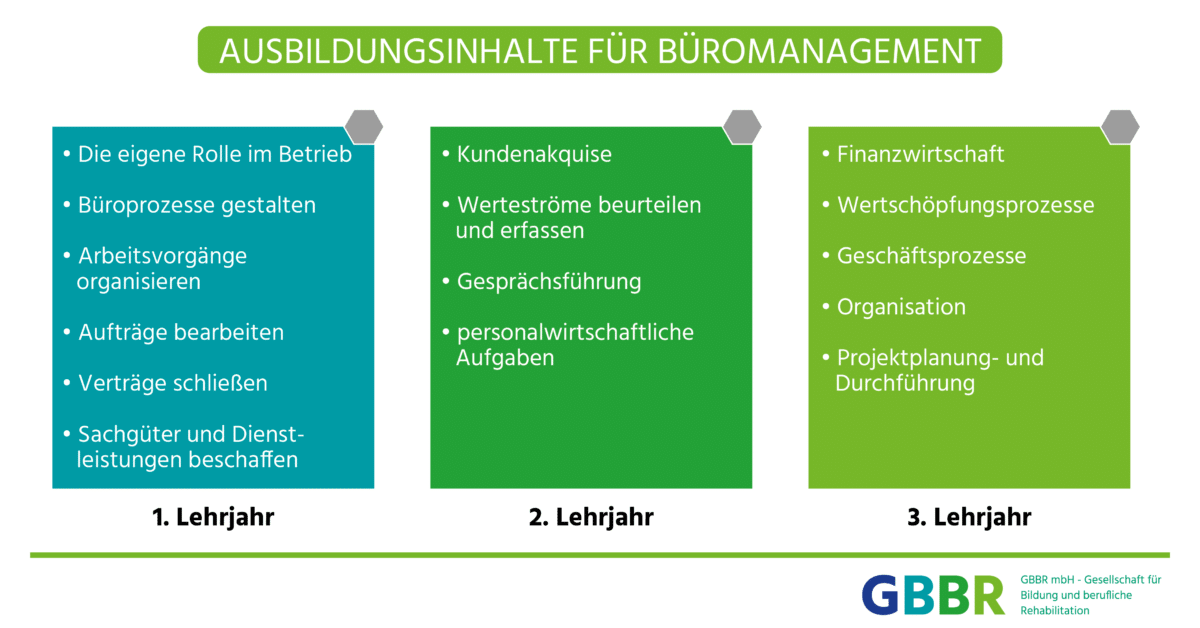 AUSBILDUNGSINHALTE FÜR BÜROMANAGEMENT

• Die eigene Rolle im Betrieb
• Büroprozesse gestalten
• Arbeitsvorgänge organisieren
• Aufträge bearbeiten
• Verträge schließen
• Sachgüter und Dienstleistungen beschaffen

1. Lehrjahr

• Kundenakquise
• Werteströme beurteilen und erfassen
• Gesprächsführung
• personalwirtschaftliche Aufgaben

2. Lehrjahr

• Finanzwirtschaft
• Wertschöpfungsprozesse
• Geschäftsprozesse
• Organisation
• Projektplanung- und Durchführung

3. Lehrjahr

GBBR

GBBR mbH - Gesellschaft für Bildung und berufliche Rehabilitation